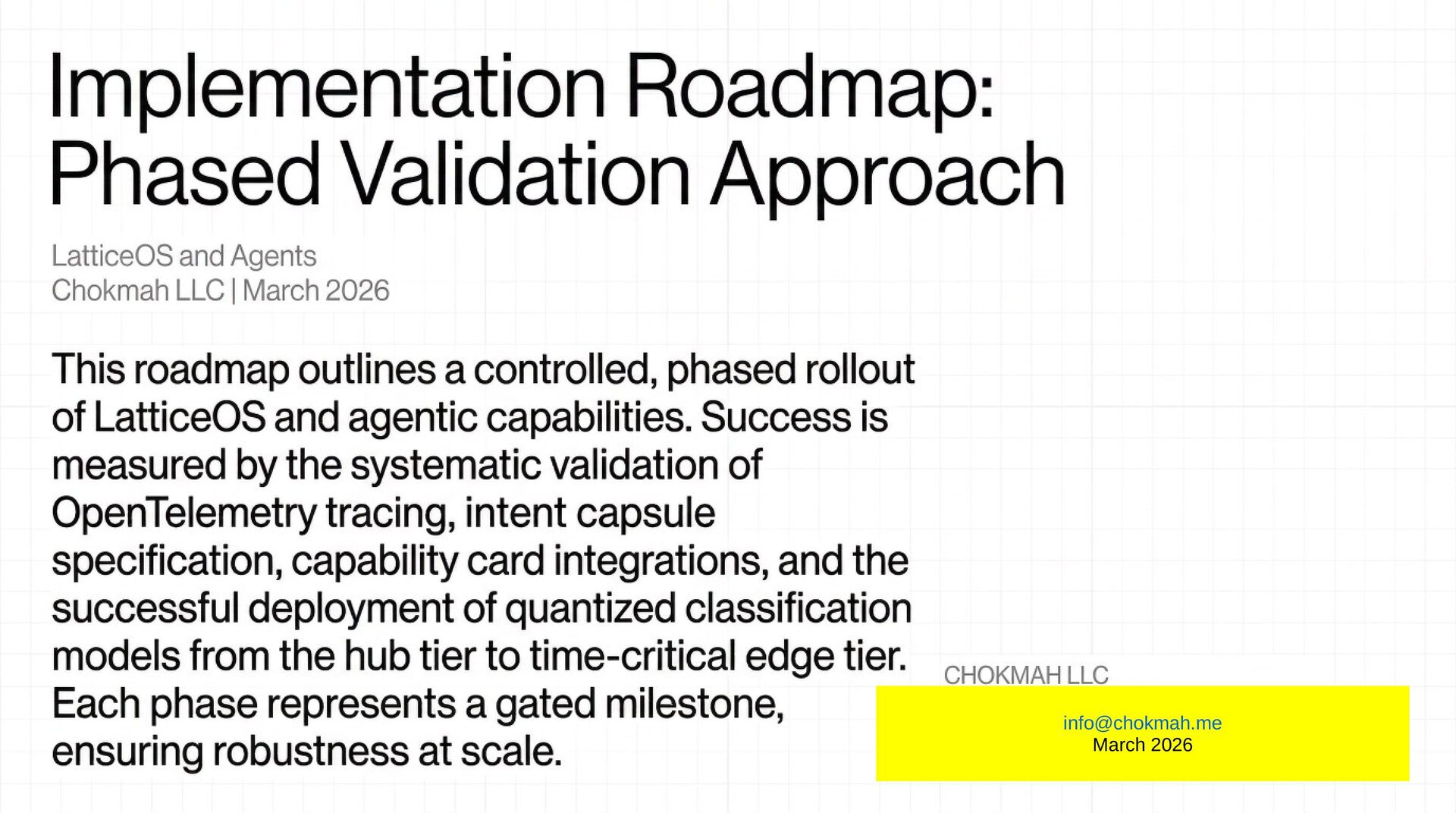 Implementation Roadmap: Phased Validation Approach

LatticeOS and Agents
Chokmah LLC | March 2026

This roadmap outlines a controlled, phased rollout of LatticeOS and agentic capabilities. Success is measured by the systematic validation of OpenTelemetry tracing, intent capsule specification, capability card integrations, and the successful deployment of quantized classification models from the hub tier to time-critical edge tier. Each phase represents a gated milestone, ensuring robustness at scale.

CHOKMAH LLC

info@chokmah.me
March 2026